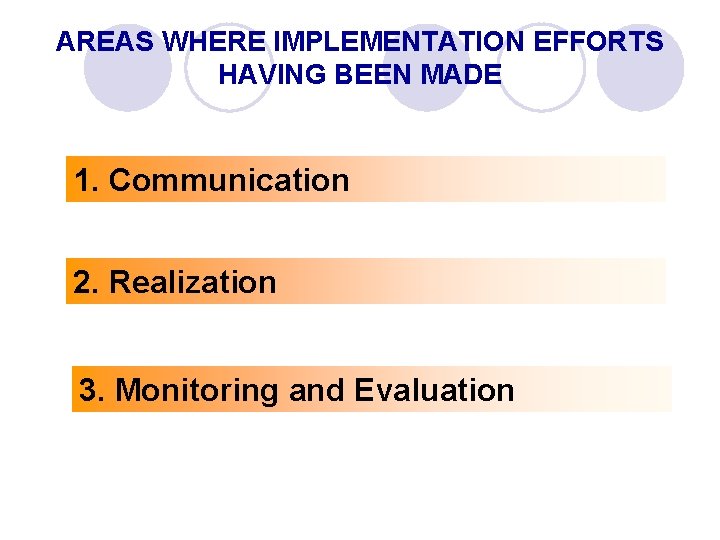 AREAS WHERE IMPLEMENTATION EFFORTS HAVING BEEN MADE

1. Communication

2. Realization

3. Monitoring and Evaluation